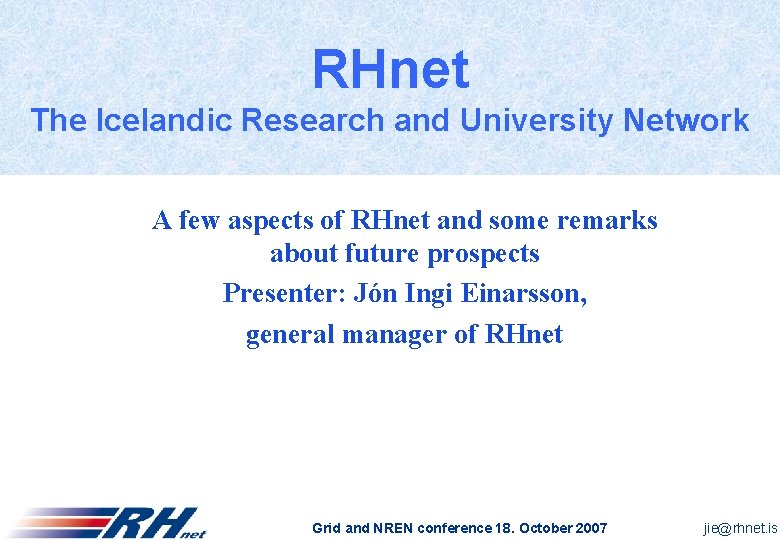 RHnet
The Icelandic Research and University Network

A few aspects of RHnet and some remarks about future prospects
Presenter: Jón Ingi Einarsson,
general manager of RHnet

RHnet

Grid and NREN conference 18. October 2007

jie@rhnet.is